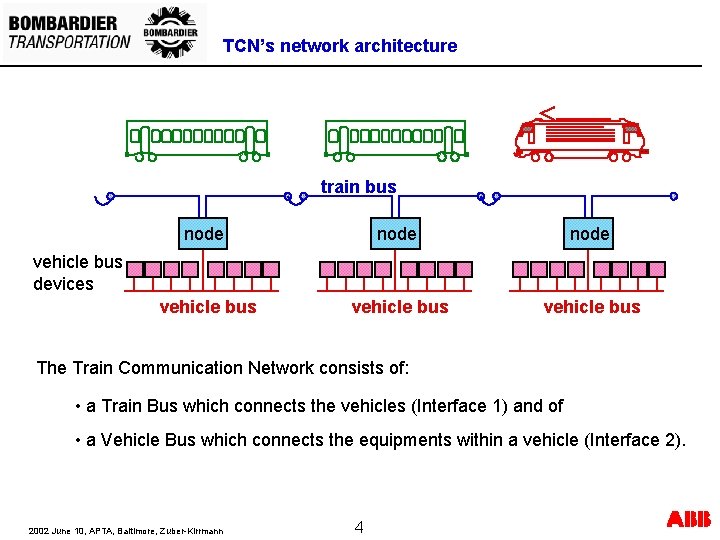 BOMBARDIER
TRANSPORTATION

BOMBARDIER

TCN's network architecture

train bus

node

node

node

vehicle bus
devices

vehicle bus

vehicle bus

vehicle bus

The Train Communication Network consists of:

• a Train Bus which connects the vehicles (Interface 1) and of

• a Vehicle Bus which connects the equipments within a vehicle (Interface 2).

2002 June 10, APTA, Baltimore, Zuber-Kirrmann

4

ABB